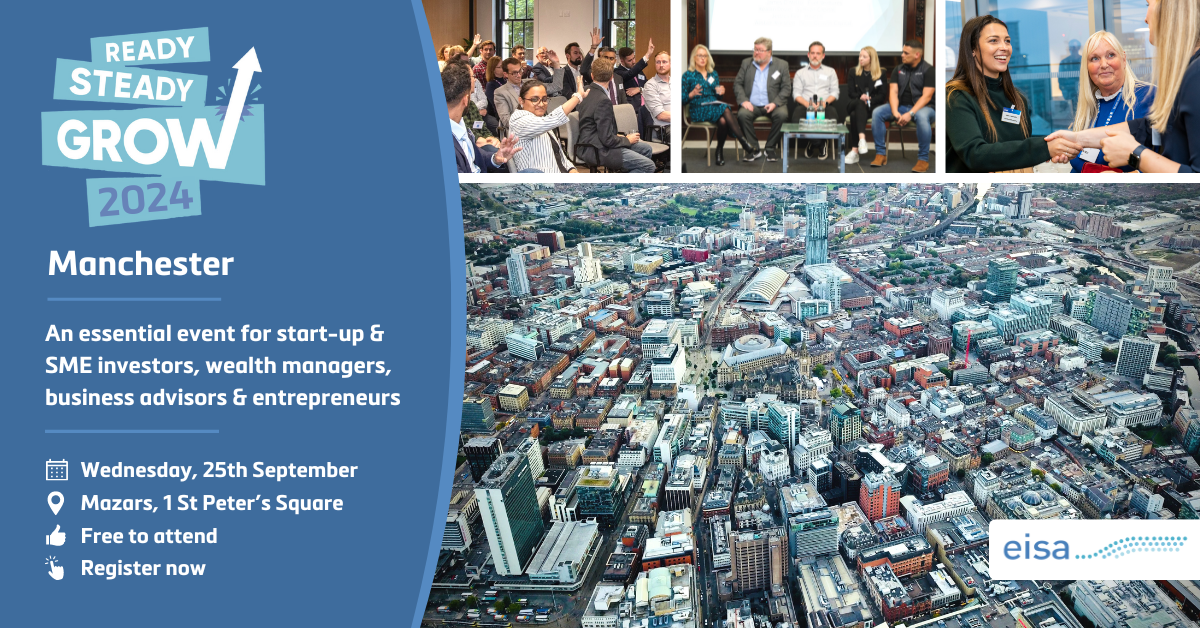 READY STEADY GROW 2024

Manchester

An essential event for start-up & SME investors, wealth managers, business advisors & entrepreneurs

Wednesday, 25th September
Mazars, 1 St Peter's Square
Free to attend
Register now

eisa